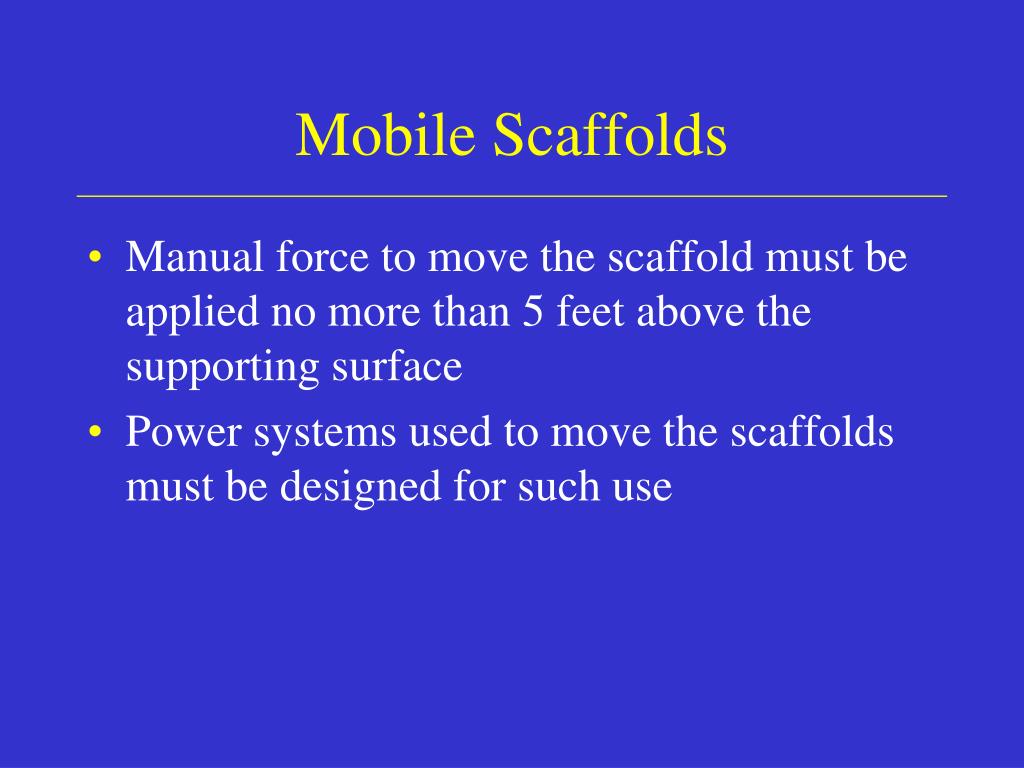 Mobile Scaffolds

• Manual force to move the scaffold must be applied no more than 5 feet above the supporting surface
• Power systems used to move the scaffolds must be designed for such use